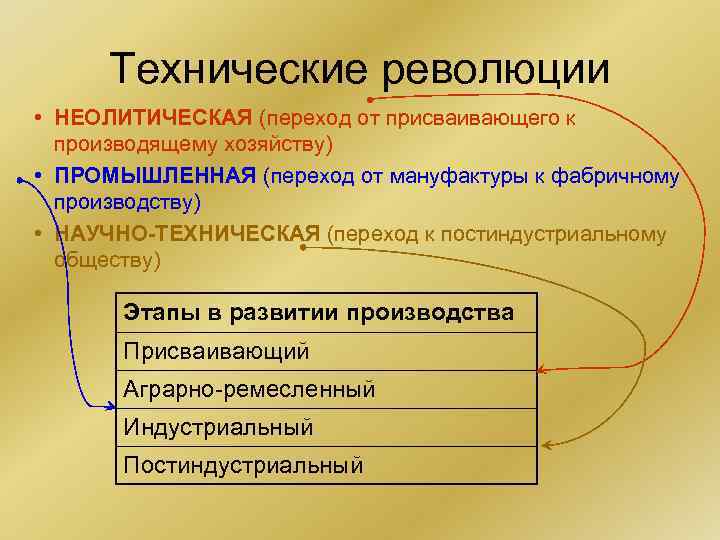 Технические революции

• НЕОЛИТИЧЕСКАЯ (переход от присваивающего к производящему хозяйству)
• ПРОМЫШЛЕННАЯ (переход от мануфактуры к фабричному производству)
• НАУЧНО-ТЕХНИЧЕСКАЯ (переход к постиндустриальному обществу)

| Этапы в развитии производства |
|---|
| Присваивающий |
| Аграрно-ремесленный |
| Индустриальный |
| Постиндустриальный |